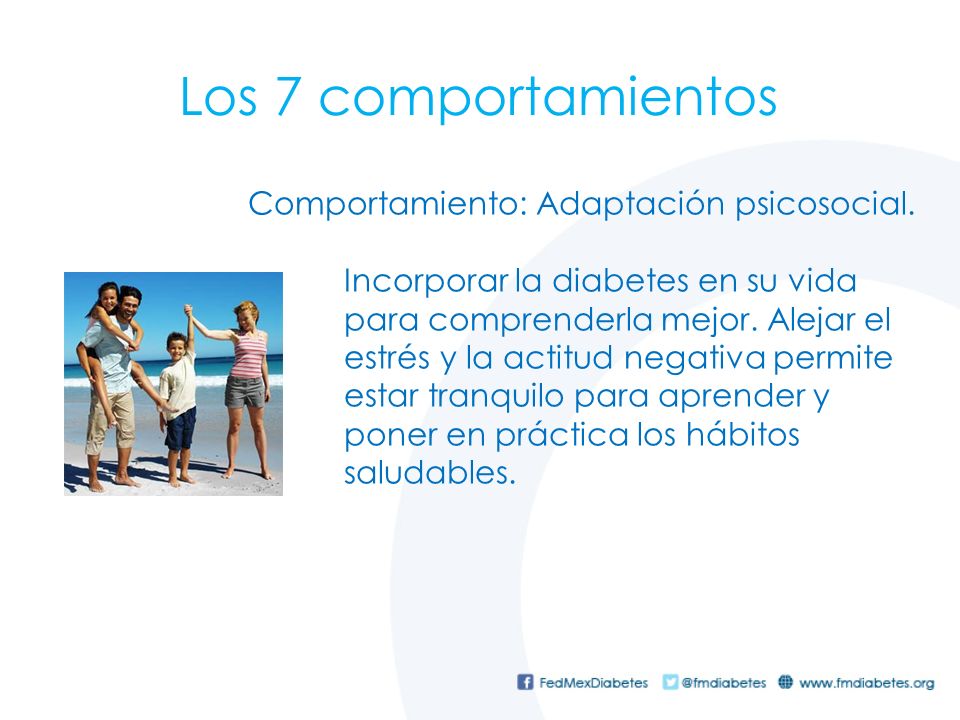 Los 7 comportamientos

Comportamiento: Adaptación psicosocial.

Incorporar la diabetes en su vida para comprenderla mejor. Alejar el estrés y la actitud negativa permite estar tranquilo para aprender y poner en práctica los hábitos saludables.

FedMexDiabetes @fmdiabetes www.fmdiabetes.org